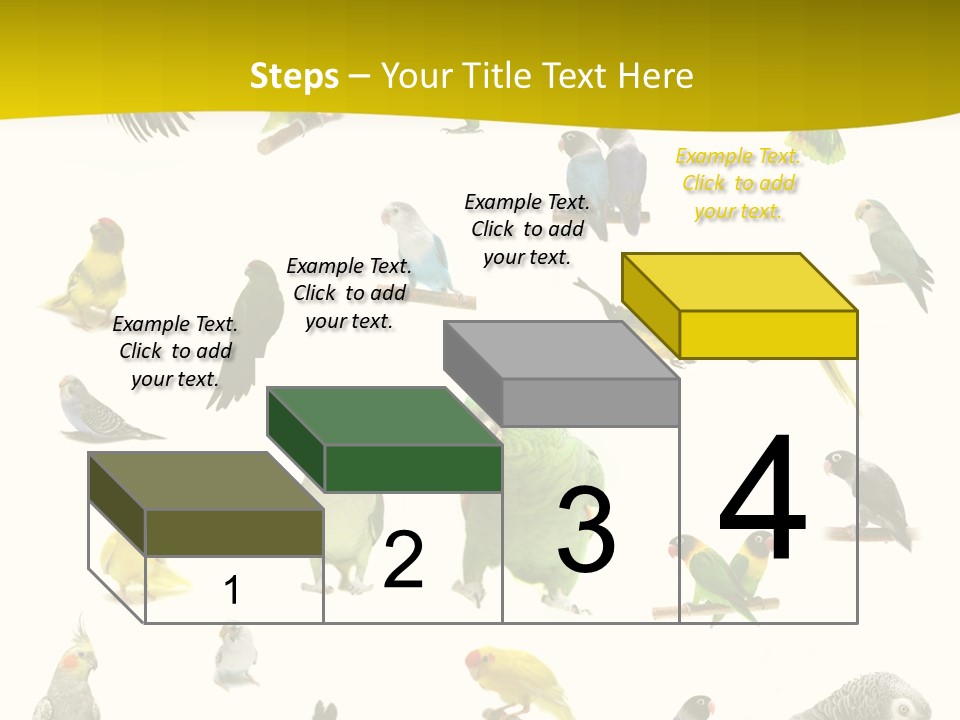 Steps – Your Title Text Here

Example Text. Click to add your text.

Example Text. Click to add your text.

Example Text. Click to add your text.

Example Text. Click to add your text.

1

2

3

4